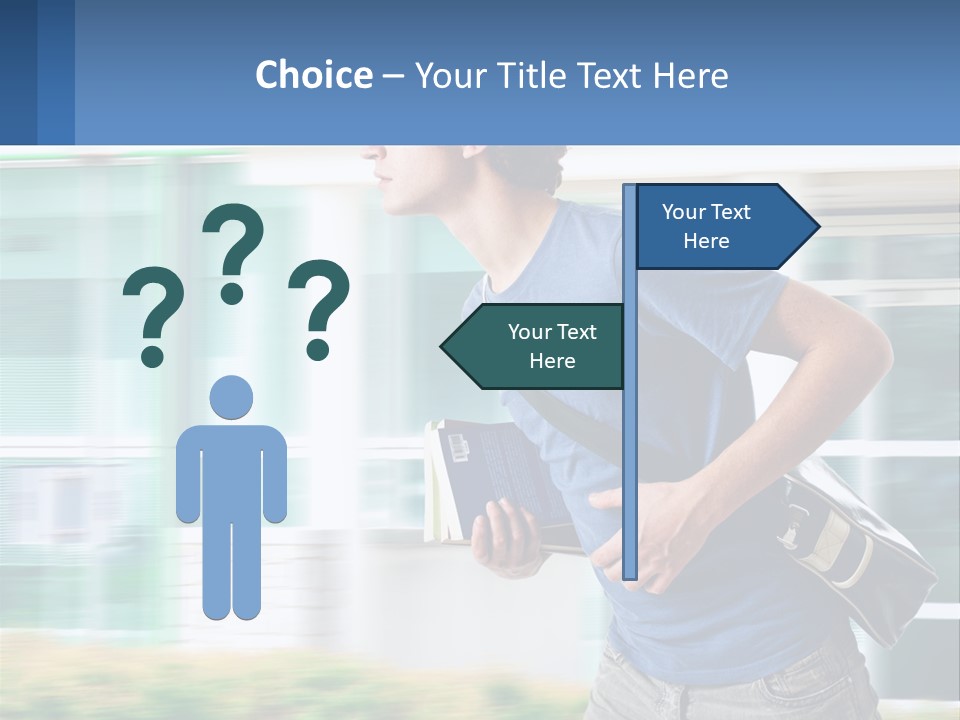 Choice – Your Title Text Here

? ? ?

Your Text Here

Your Text Here